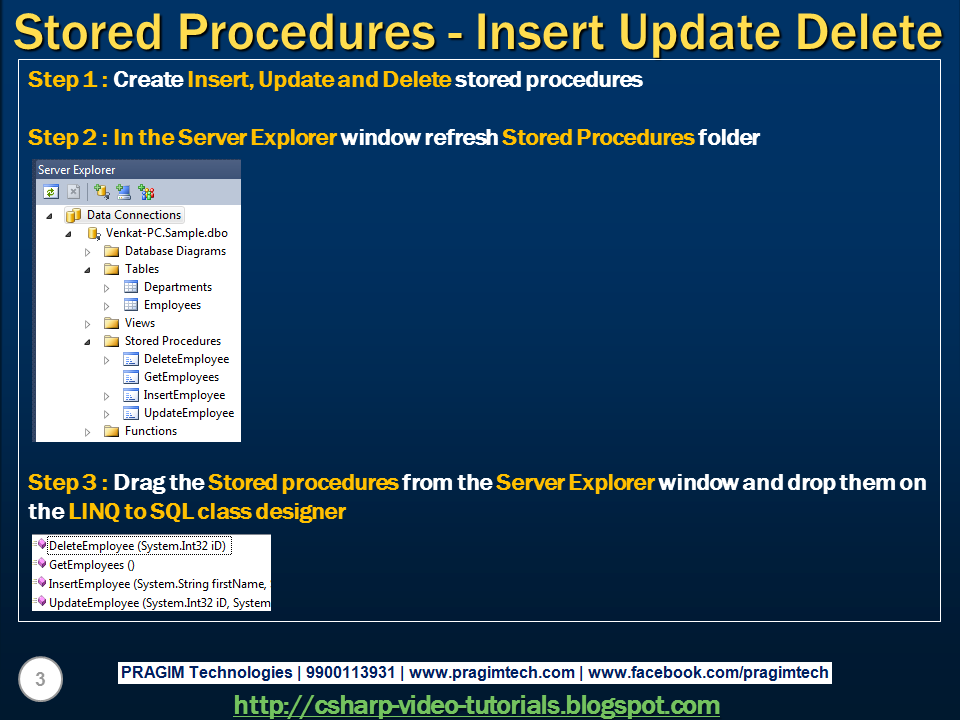 Stored Procedures - Insert Update Delete

Step 1 : Create Insert, Update and Delete stored procedures

Step 2 : In the Server Explorer window refresh Stored Procedures folder

Server Explorer

Data Connections
Venkat-PC.Sample.dbo
Database Diagrams
Tables
Departments
Employees
Views
Stored Procedures
DeleteEmployee
GetEmployees
InsertEmployee
UpdateEmployee
Functions

Step 3 : Drag the Stored procedures from the Server Explorer window and drop them on the LINQ to SQL class designer

DeleteEmployee (System.Int32 iD)
GetEmployees ()
InsertEmployee (System.String firstName,
UpdateEmployee (System.Int32 iD, System

3

PRAGIM Technologies | 9900113931 | www.pragimtech.com | www.facebook.com/pragimtech

http://csharp-video-tutorials.blogspot.com